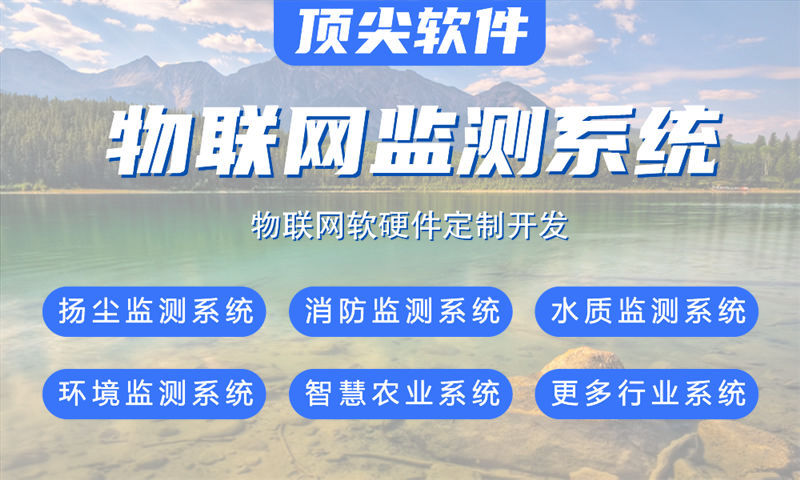 顶尖软件

物联网监测系统

物联网软硬件定制开发

扬尘监测系统

消防监测系统

水质监测系统

环境监测系统

智慧农业系统

更多行业系统